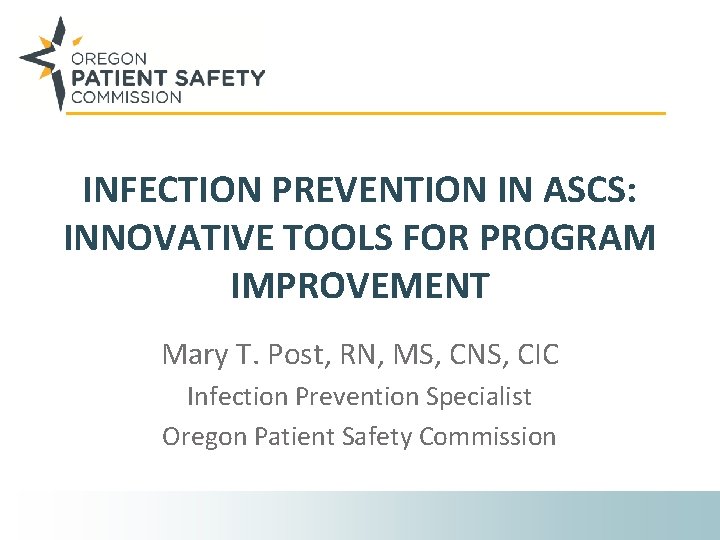 OREGON
PATIENT SAFETY
COMMISSION

INFECTION PREVENTION IN ASCS: INNOVATIVE TOOLS FOR PROGRAM IMPROVEMENT

Mary T. Post, RN, MS, CNS, CIC

Infection Prevention Specialist

Oregon Patient Safety Commission